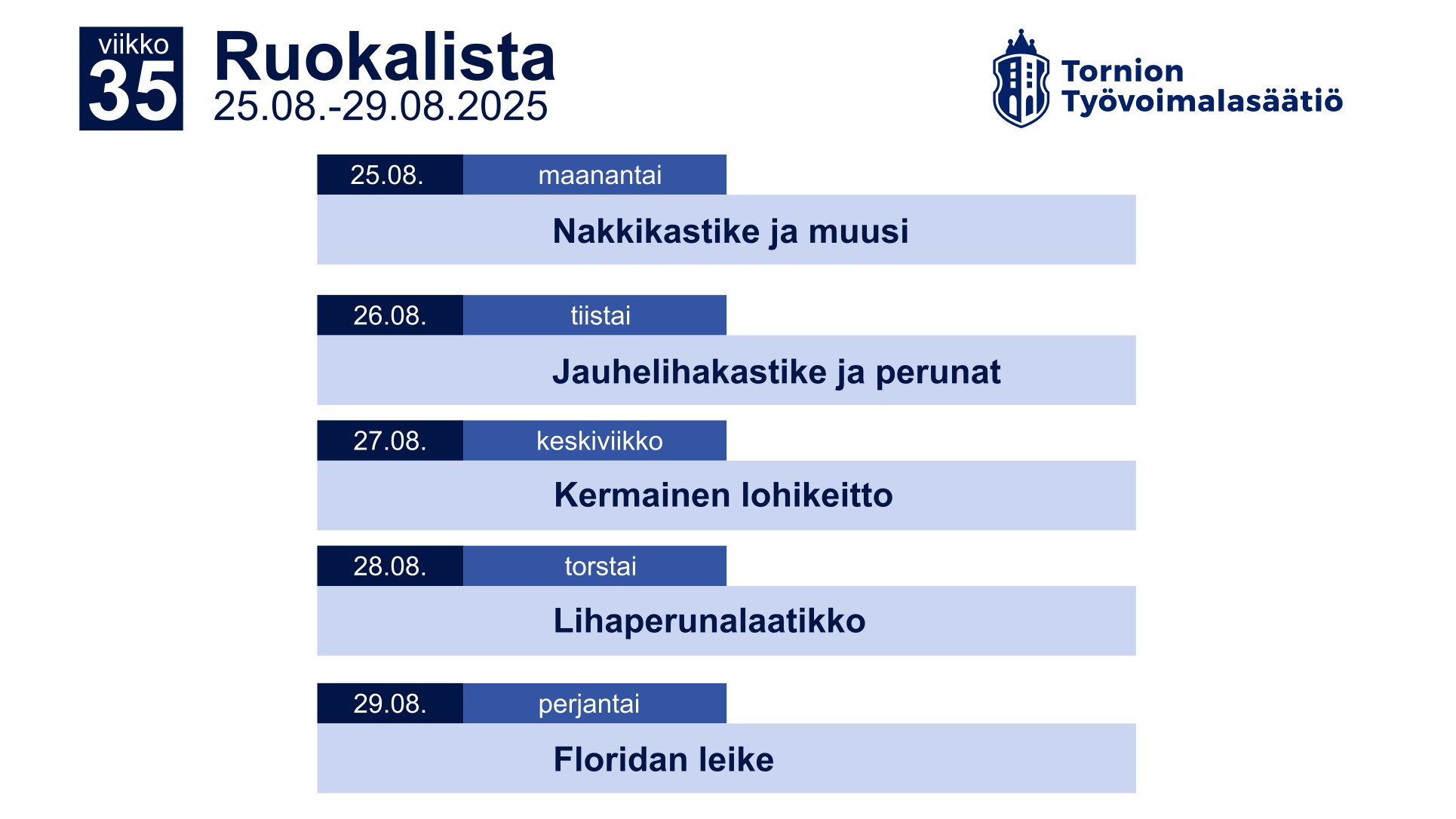 viikko 35

Ruokalista
25.08.-29.08.2025

Tornion Työvoimalasäätiö

25.08. maanantai
Nakkikastike ja muusi

26.08. tiistai
Jauhelihakastike ja perunat

27.08. keskiviikko
Kermainen lohikeitto

28.08. torstai
Lihaperunalaatikko

29.08. perjantai
Floridan leike